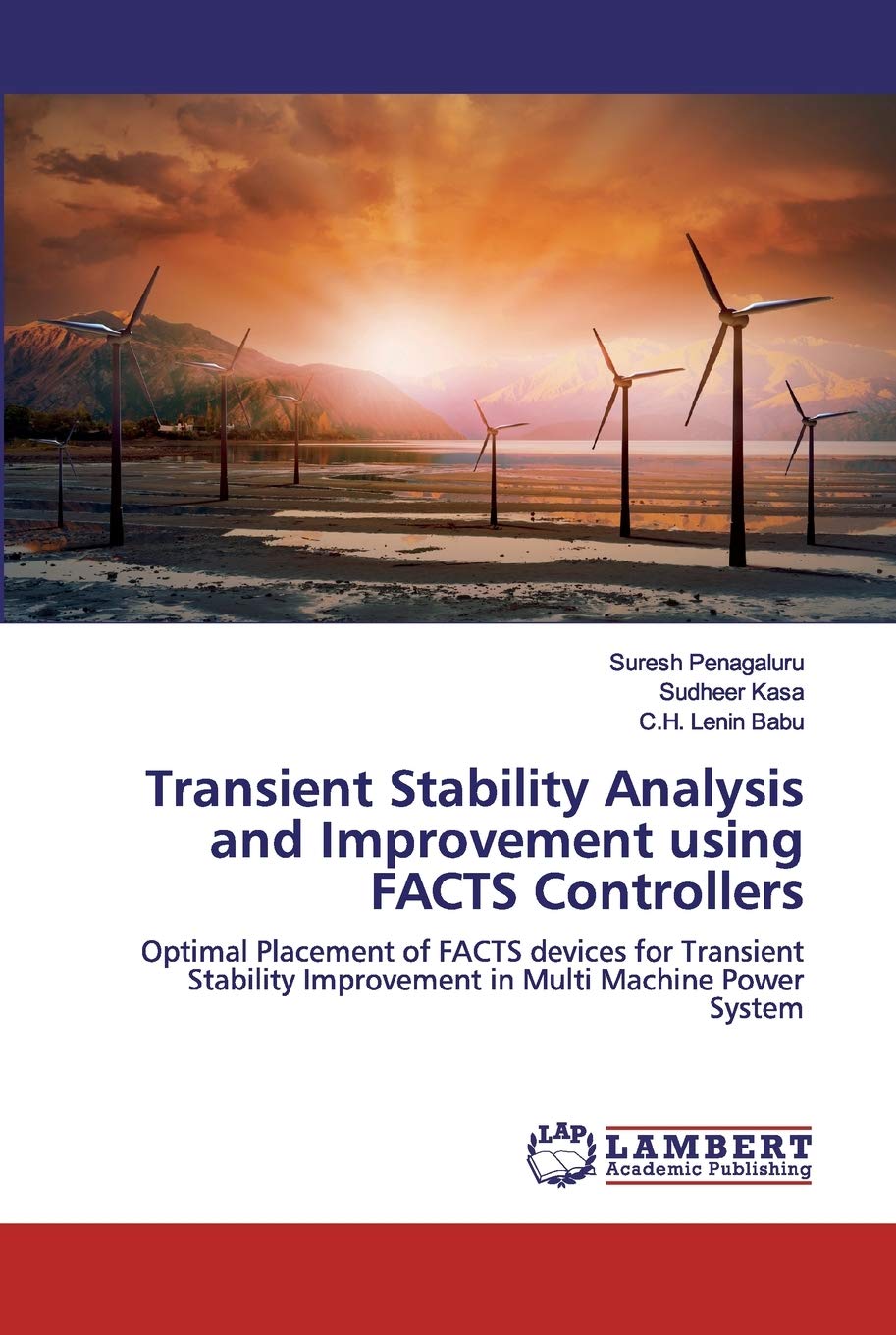 Suresh Penagaluru
Sudheer Kasa
C.H. Lenin Babu

Transient Stability Analysis and Improvement using FACTS Controllers

Optimal Placement of FACTS devices for Transient Stability Improvement in Multi Machine Power System

LAP LAMBERT Academic Publishing